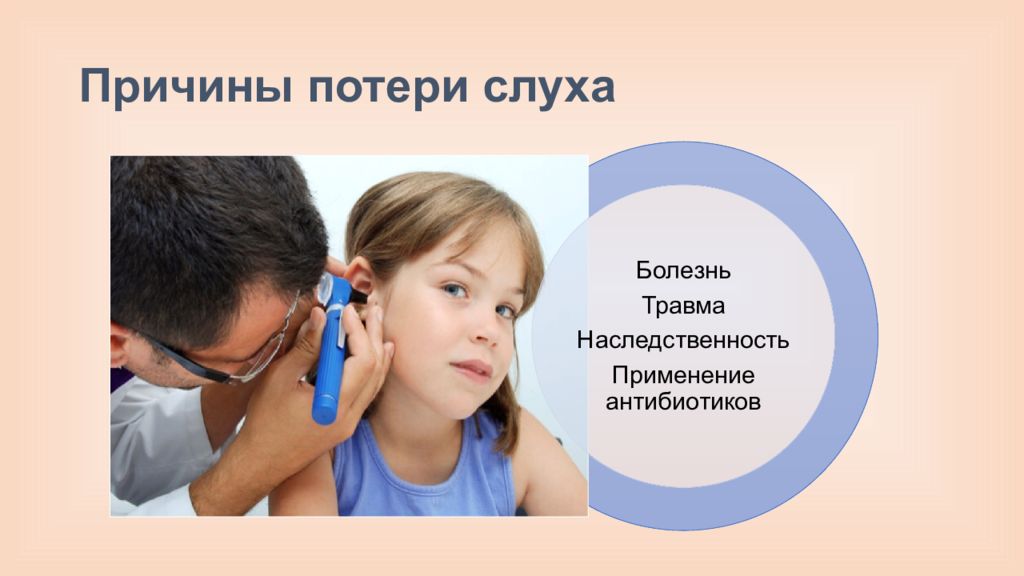 Причины потери слуха

Болезнь

Травма

Наследственность

Применение антибиотиков